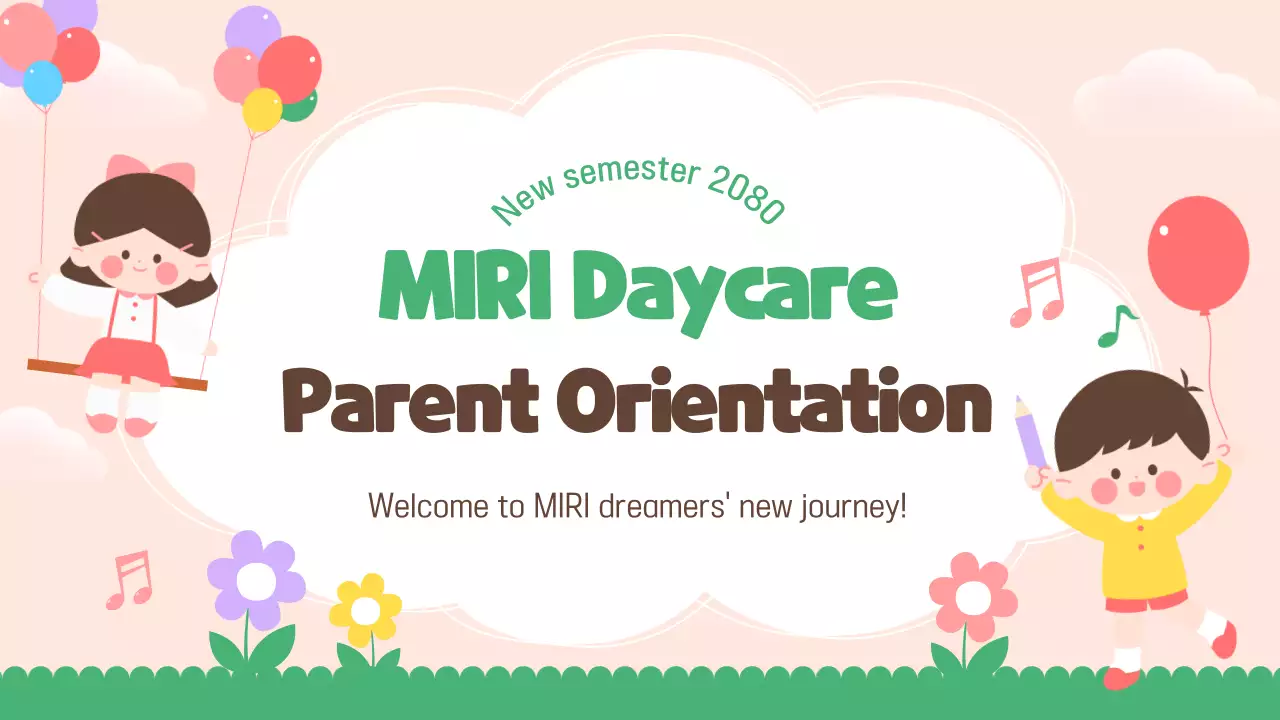 New semester 2080

MIRI Daycare

Parent Orientation

Welcome to MIRI dreamers' new journey!